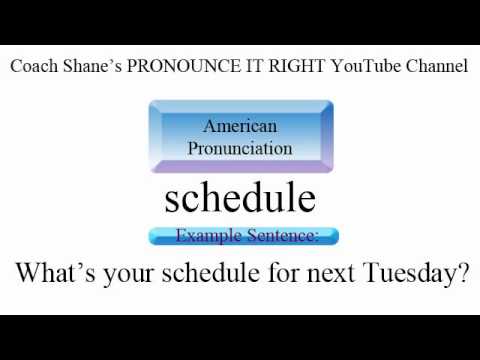 Coach Shane's PRONOUNCE IT RIGHT YouTube Channel

American Pronunciation

schedule

Example Sentence:

What's your schedule for next Tuesday?